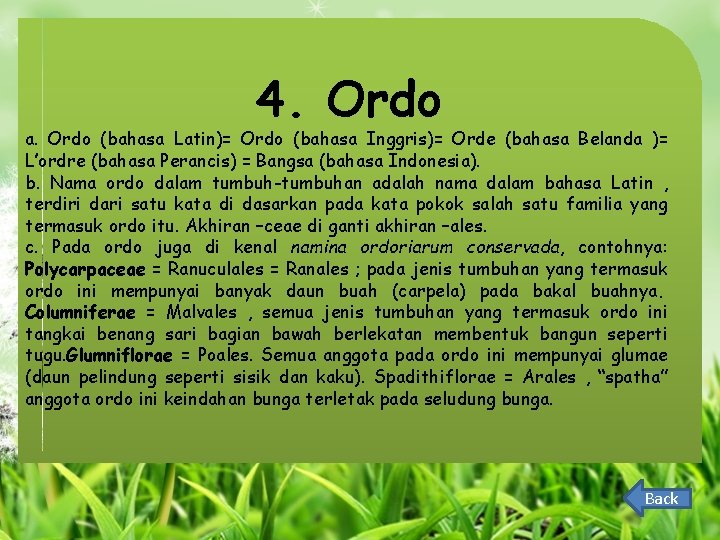 4. Ordo

a. Ordo (bahasa Latin)= Ordo (bahasa Inggris)= Orde (bahasa Belanda )= L'ordre (bahasa Perancis) = Bangsa (bahasa Indonesia).
b. Nama ordo dalam tumbuh-tumbuhan adalah nama dalam bahasa Latin , terdiri dari satu kata di dasarkan pada kata pokok salah satu familia yang termasuk ordo itu. Akhiran –ceae di ganti akhiran –ales.
c. Pada ordo juga di kenal namina ordoriarum conservada, contohnya: Polycarpaceae = Ranuculales = Ranales ; pada jenis tumbuhan yang termasuk ordo ini mempunyai banyak daun buah (carpela) pada bakal buahnya. Columniferae = Malvales , semua jenis tumbuhan yang termasuk ordo ini tangkai benang sari bagian bawah berlekatan membentuk bangun seperti tugu.Glumniflorae = Poales. Semua anggota pada ordo ini mempunyai glumae (daun pelindung seperti sisik dan kaku). Spadithiflorae = Arales , "spatha" anggota ordo ini keindahan bunga terletak pada seludung bunga.

Back